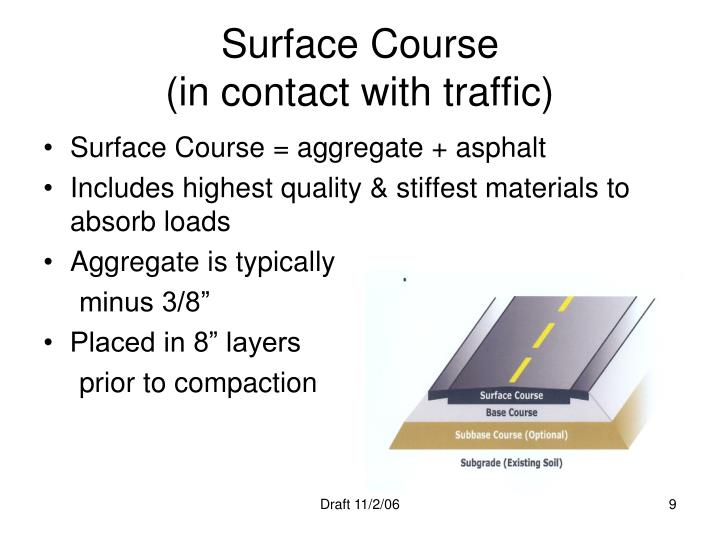 Surface Course
(in contact with traffic)

• Surface Course = aggregate + asphalt
• Includes highest quality & stiffest materials to absorb loads
• Aggregate is typically minus 3/8”
• Placed in 8” layers prior to compaction

Surface Course
Base Course
Subbase Course (Optional)
Subgrade (Existing Soil)

Draft 11/2/06

9